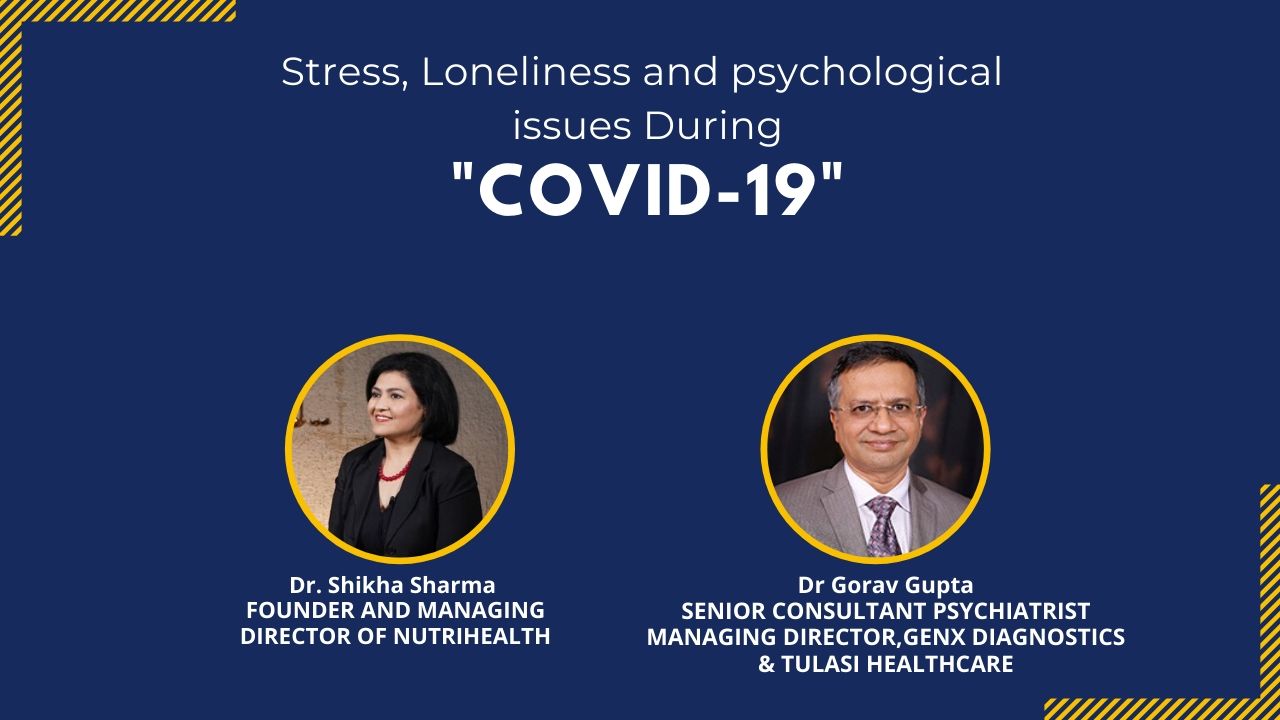 Stress, Loneliness and psychological issues During
"COVID-19"

Dr. Shikha Sharma
FOUNDER AND MANAGING DIRECTOR OF NUTRIHEALTH

Dr Gorav Gupta
SENIOR CONSULTANT PSYCHIATRIST
MANAGING DIRECTOR,GENX DIAGNOSTICS & TULASI HEALTHCARE